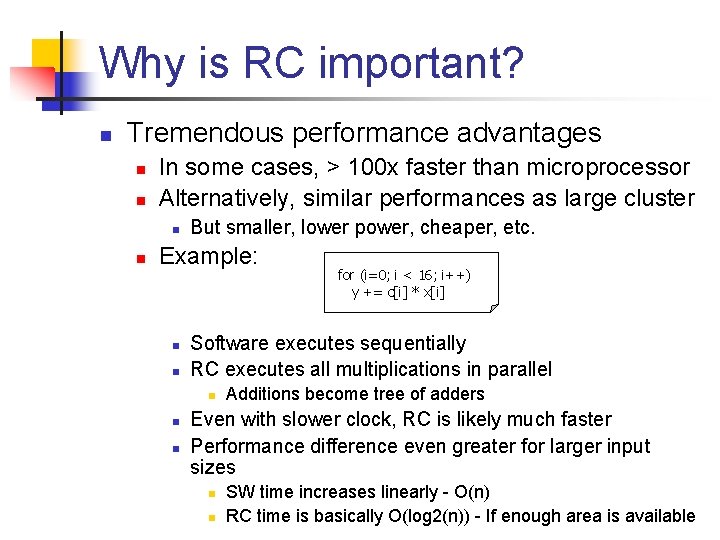 Why is RC important?

Tremendous performance advantages
In some cases, > 100x faster than microprocessor
Alternatively, similar performances as large cluster
But smaller, lower power, cheaper, etc.
Example:

for (i=0; i < 16; i++)
y += c[i] * x[i]

Software executes sequentially
RC executes all multiplications in parallel
Additions become tree of adders
Even with slower clock, RC is likely much faster
Performance difference even greater for larger input sizes
SW time increases linearly - O(n)
RC time is basically O(log2(n)) - If enough area is available